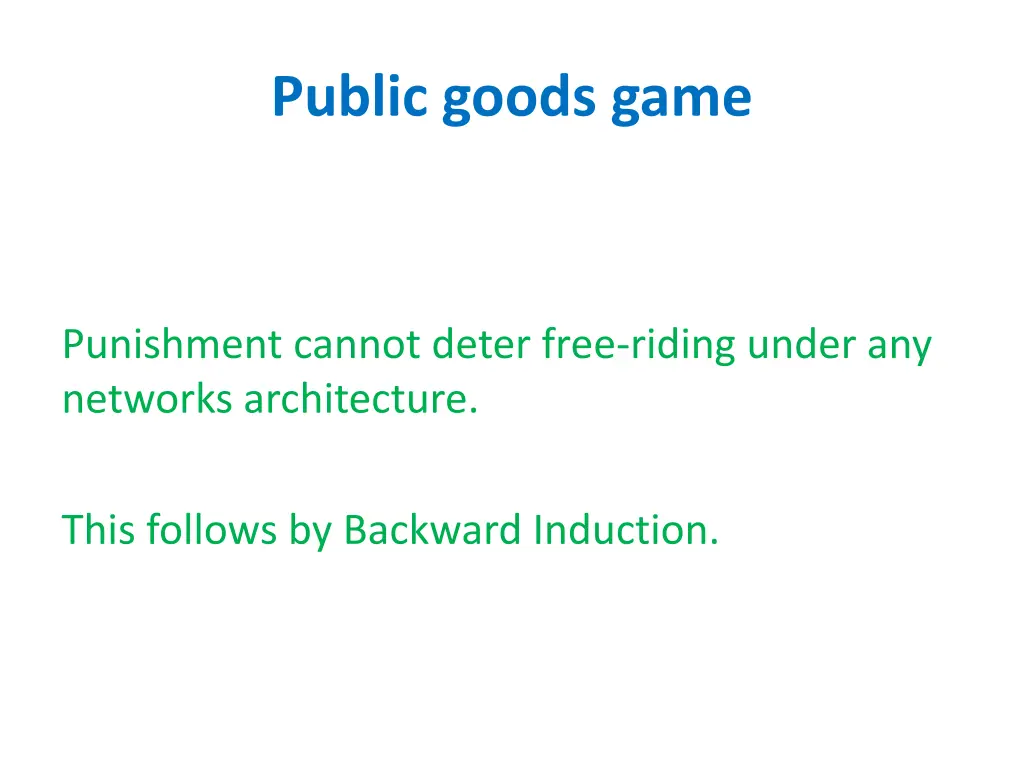 Public goods game

Punishment cannot deter free-riding under any networks architecture.

This follows by Backward Induction.